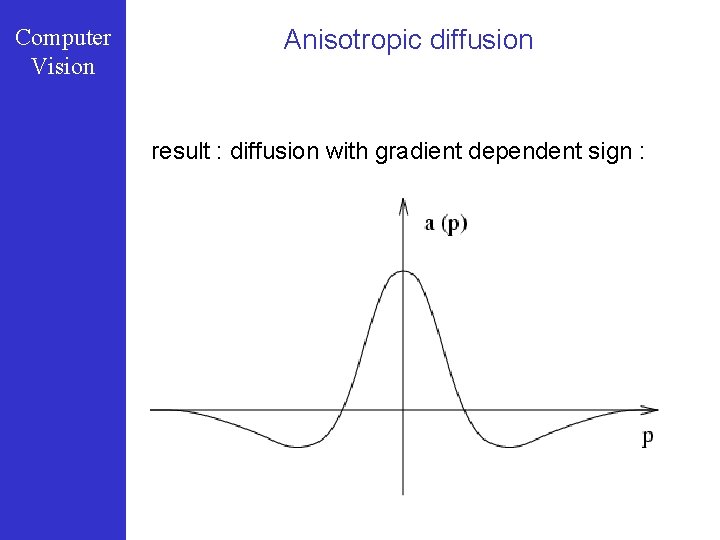 Computer Vision

Anisotropic diffusion

result : diffusion with gradient dependent sign :

a (p)

p